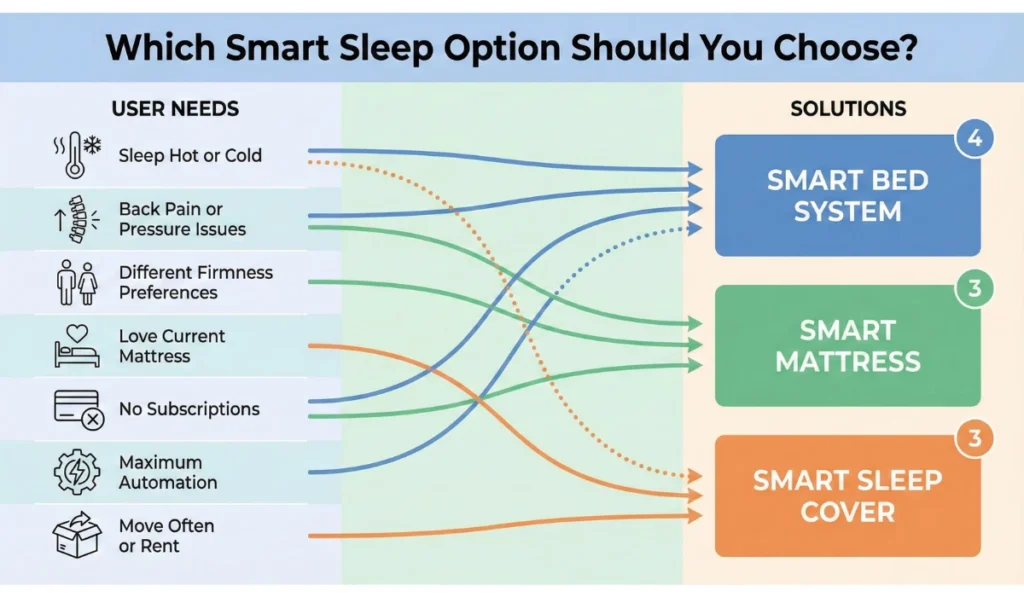 Which Smart Sleep Option Should You Choose?

USER NEEDS

Sleep Hot or Cold

Back Pain or Pressure Issues

Different Firmness Preferences

Love Current Mattress

No Subscriptions

Maximum Automation

Move Often or Rent

SOLUTIONS

4
SMART BED SYSTEM

3
SMART MATTRESS

3
SMART SLEEP COVER